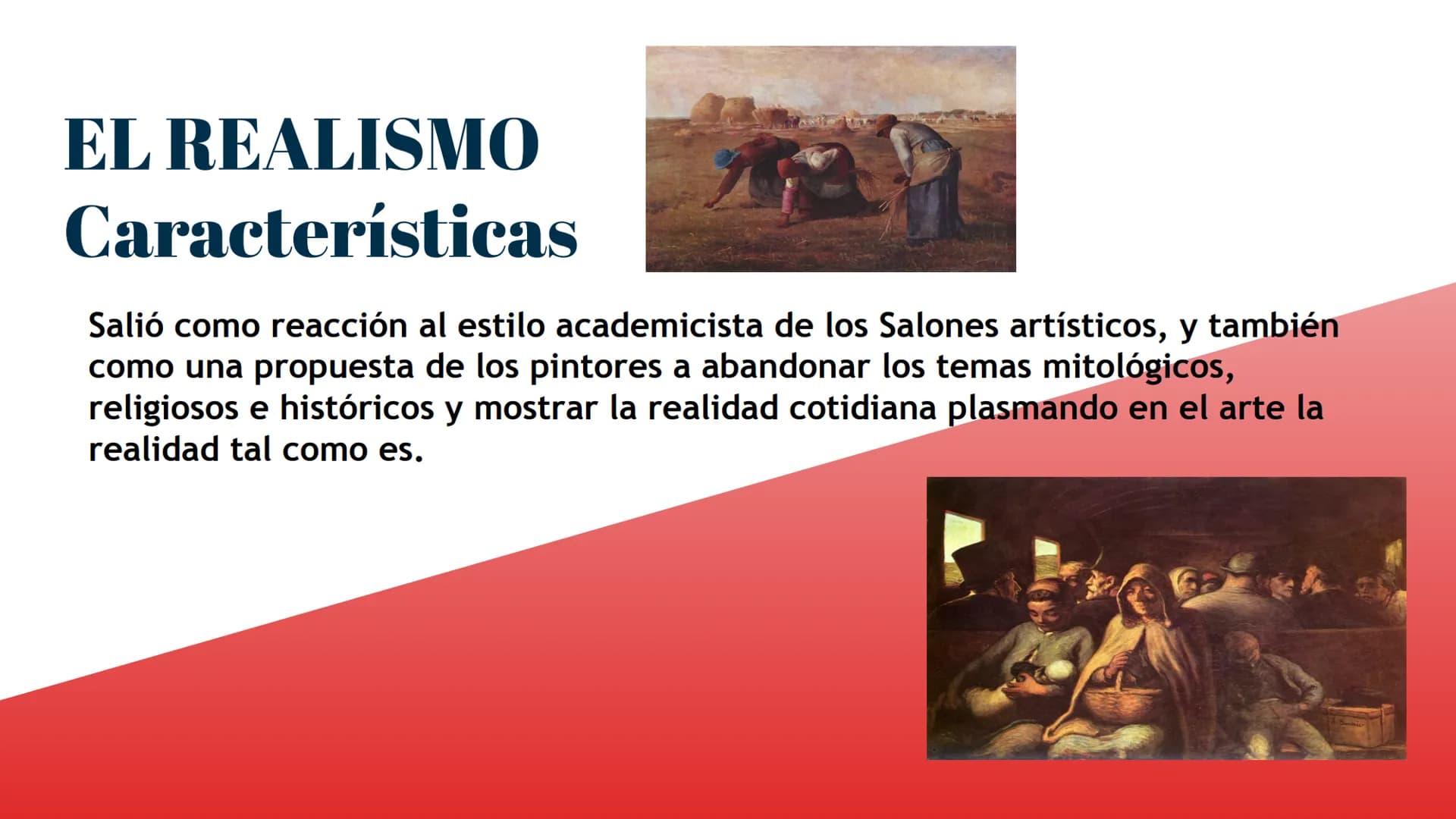 EL REALISMO
Características

Salió como reacción al estilo academicista de los Salones artísticos, y también como una propuesta de los pintores a abandonar los temas mitológicos, religiosos e históricos y mostrar la realidad cotidiana plasmando en el arte la realidad tal como es.